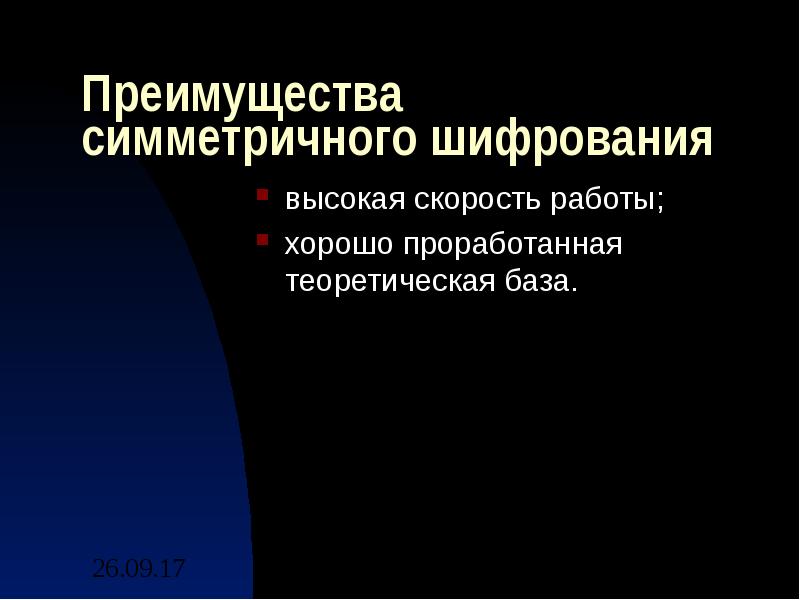 Преимущества симметричного шифрования

высокая скорость работы;

хорошо проработанная теоретическая база.

26.09.17